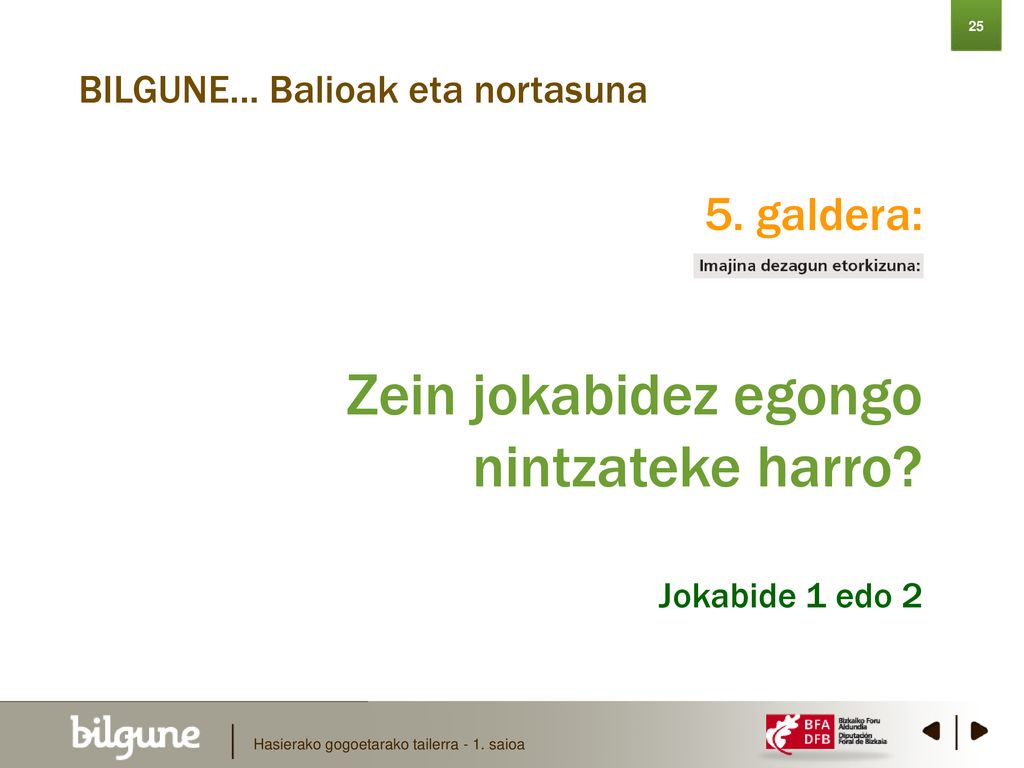 25

BILGUNE… Balioak eta nortasuna

5. galdera:

Imajina dezagun etorkizuna:

Zein jokabidez egongo nintzateke harro?

Jokabide 1 edo 2

bilgune

Hasierako gogoetarako tailerra - 1. saioa

BFA DFB Bizkaiko Foru Aldundia Diputación Foral de Bizkaia